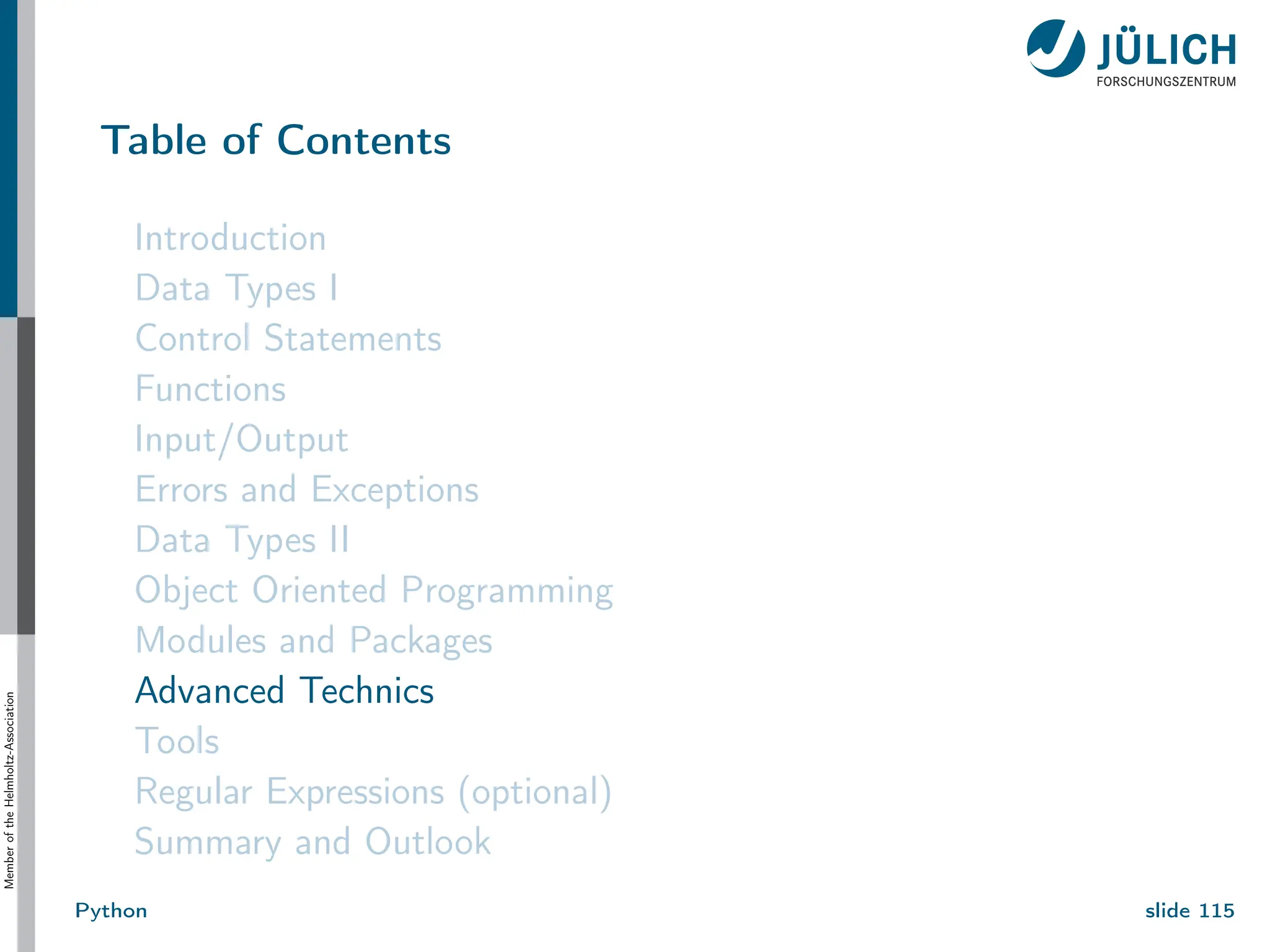 JÜLICH
FORSCHUNGSZENTRUM

Table of Contents

Introduction
Data Types I
Control Statements
Functions
Input/Output
Errors and Exceptions
Data Types II
Object Oriented Programming
Modules and Packages
Advanced Technics
Tools
Regular Expressions (optional)
Summary and Outlook

Member of the Helmholtz-Association

Python

slide 115